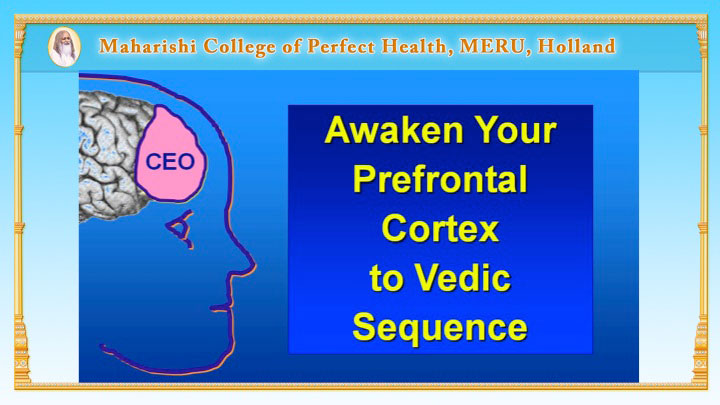 Maharishi College of Perfect Health, MERU, Holland

CEO

Awaken Your Prefrontal Cortex to Vedic Sequence